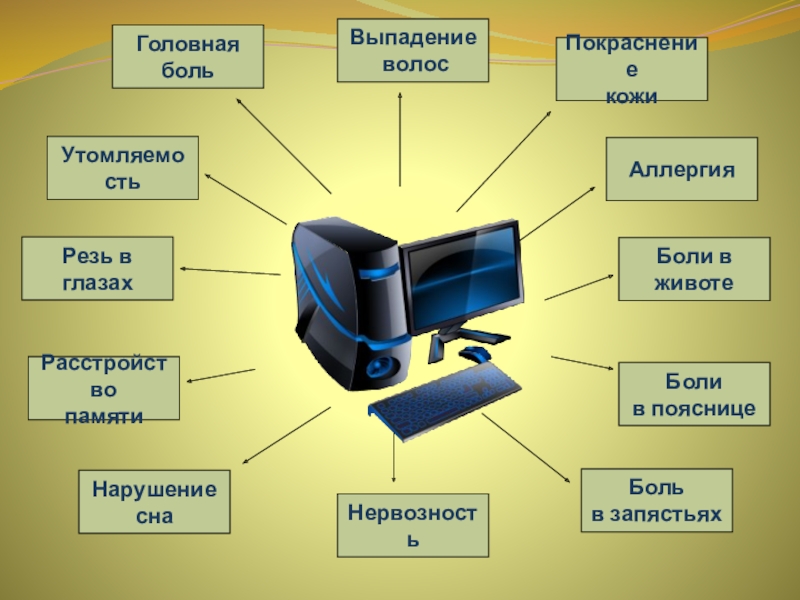 Головная боль

Выпадение волос

Покраснение кожи

Утомляемость

Аллергия

Резь в глазах

Боли в животе

Расстройство памяти

Боли в пояснице

Нарушение сна

Нервозность

Боль в запястьях